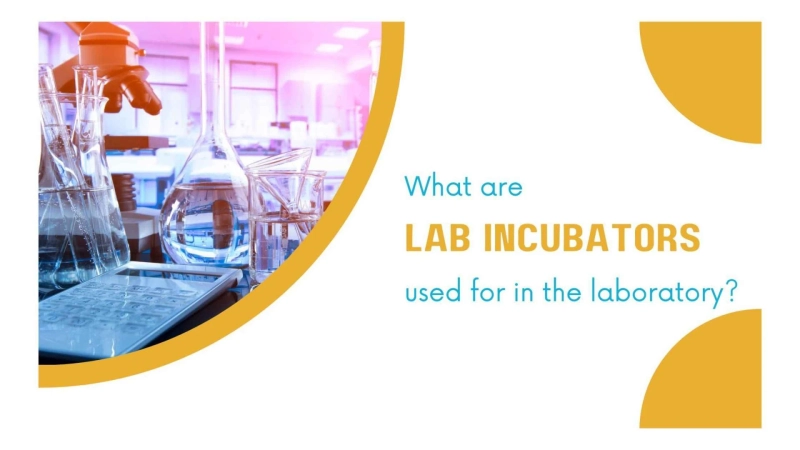 What are
LAB INCUBATORS
used for in the laboratory?